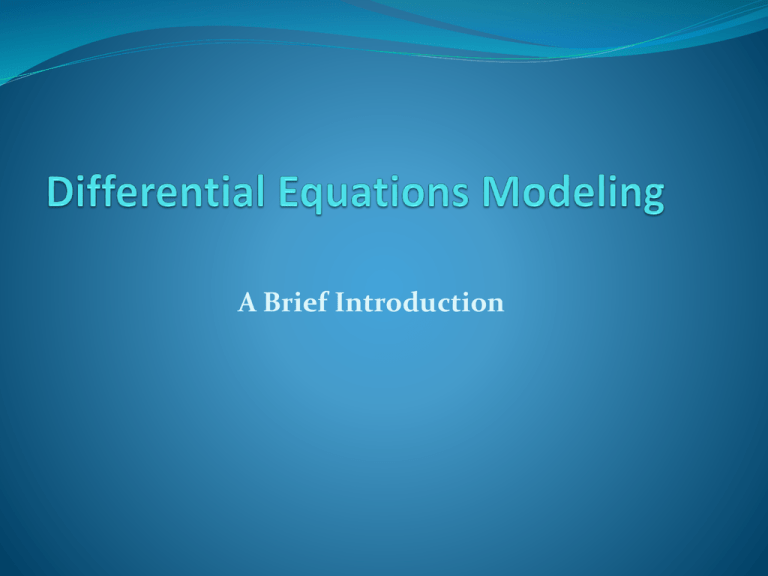 Differential Equations Modeling

A Brief Introduction